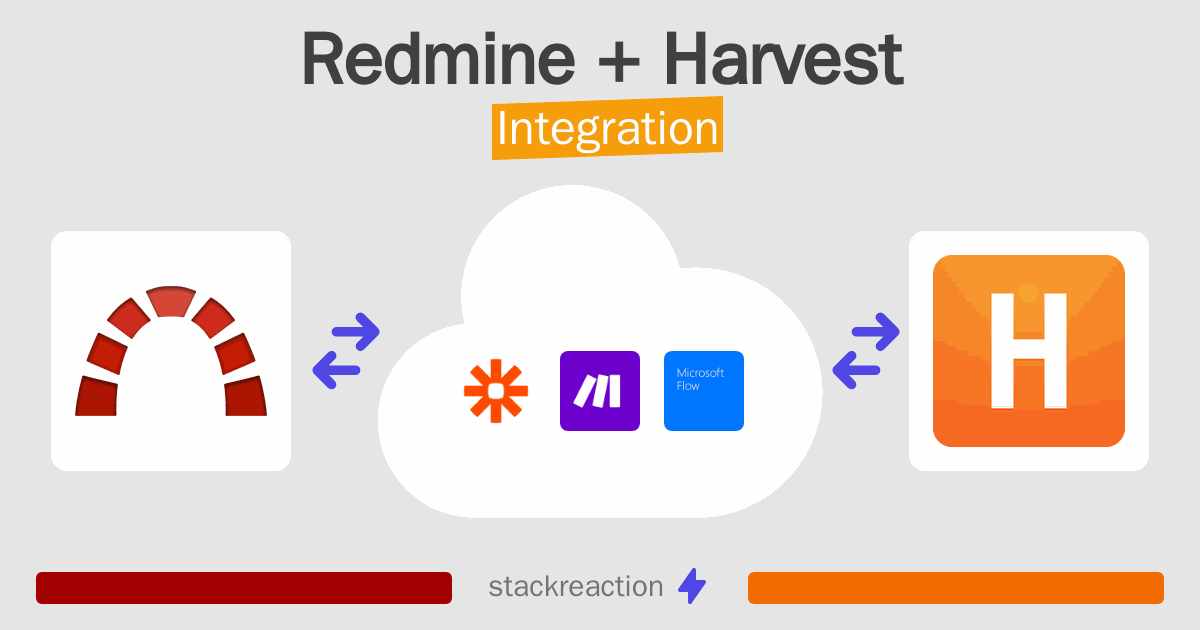 Redmine + Harvest
Integration

Microsoft Flow

H

stackreaction